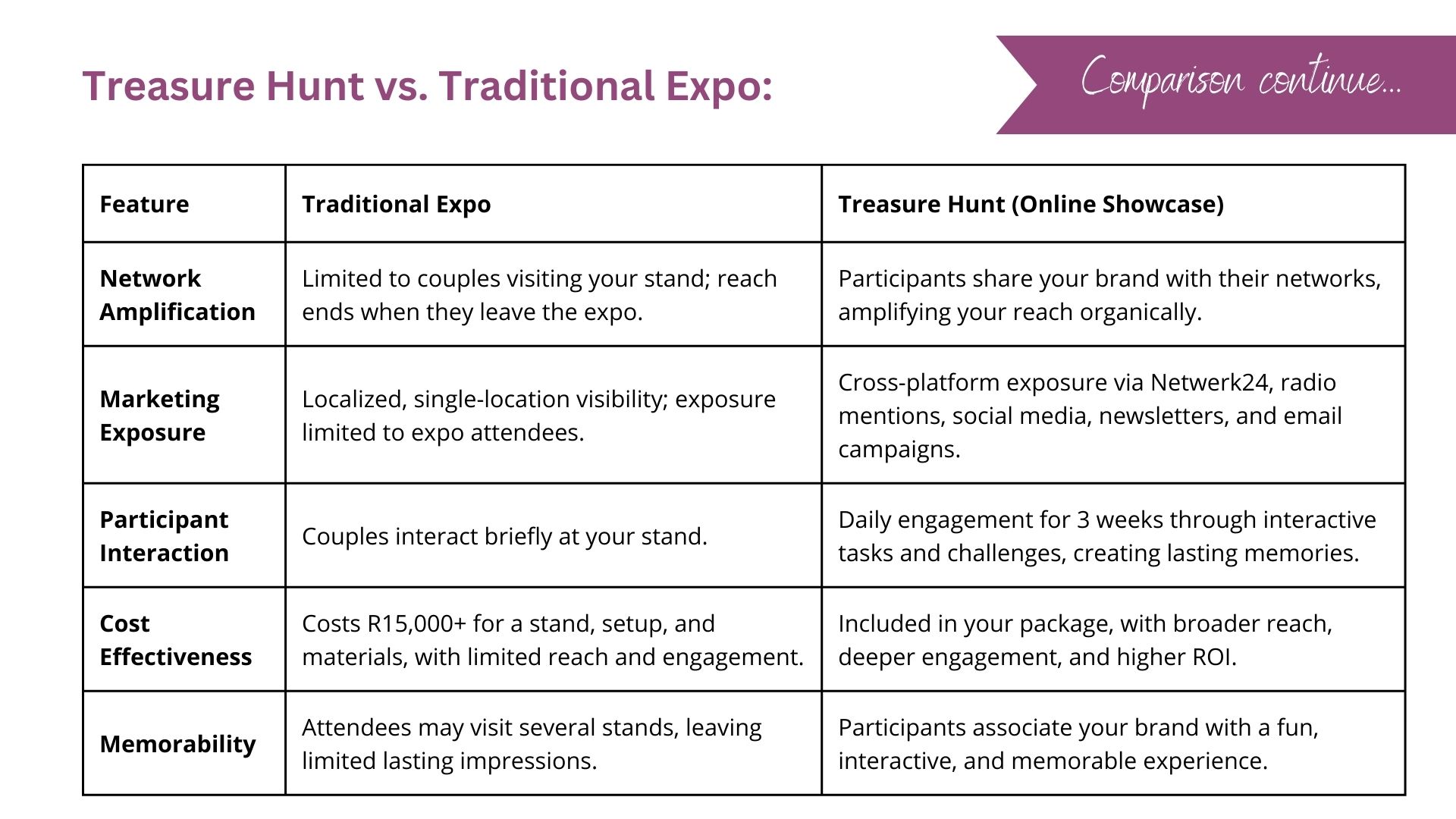 Treasure Hunt vs. Traditional Expo:

Comparison continue...

| Feature | Traditional Expo | Treasure Hunt (Online Showcase) |
|---|---|---|
| Network Amplification | Limited to couples visiting your stand; reach ends when they leave the expo. | Participants share your brand with their networks, amplifying your reach organically. |
| Marketing Exposure | Localized, single-location visibility; exposure limited to expo attendees. | Cross-platform exposure via Netwerk24, radio mentions, social media, newsletters, and email campaigns. |
| Participant Interaction | Couples interact briefly at your stand. | Daily engagement for 3 weeks through interactive tasks and challenges, creating lasting memories. |
| Cost Effectiveness | Costs R15,000+ for a stand, setup, and materials, with limited reach and engagement. | Included in your package, with broader reach, deeper engagement, and higher ROI. |
| Memorability | Attendees may visit several stands, leaving limited lasting impressions. | Participants associate your brand with a fun, interactive, and memorable experience. |